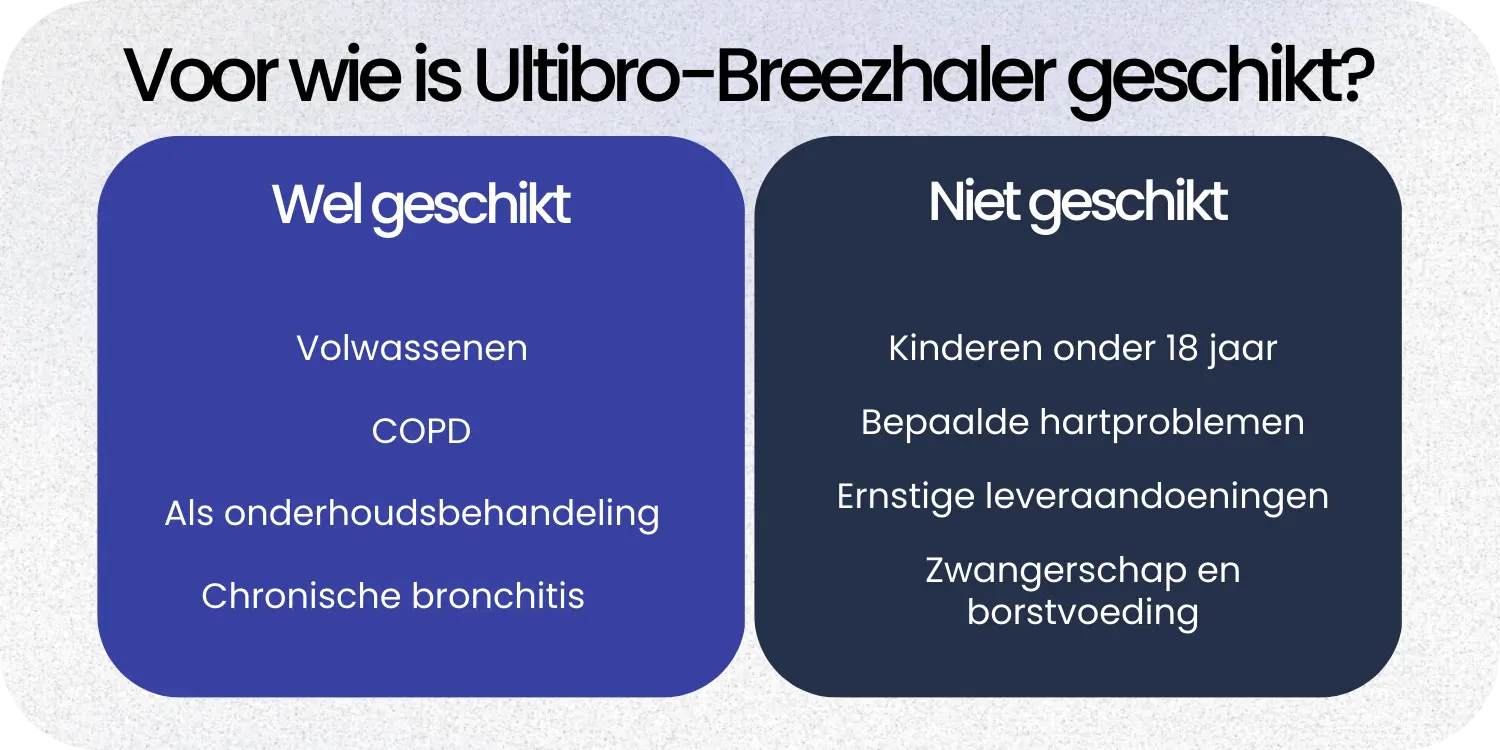 Voor wie is Ultibro-Breezhaler geschikt?

Wel geschikt

Volwassenen

COPD

Als onderhoudsbehandeling

Chronische bronchitis

Niet geschikt

Kinderen onder 18 jaar

Bepaalde hartproblemen

Ernstige leveraandoeningen

Zwangerschap en borstvoeding